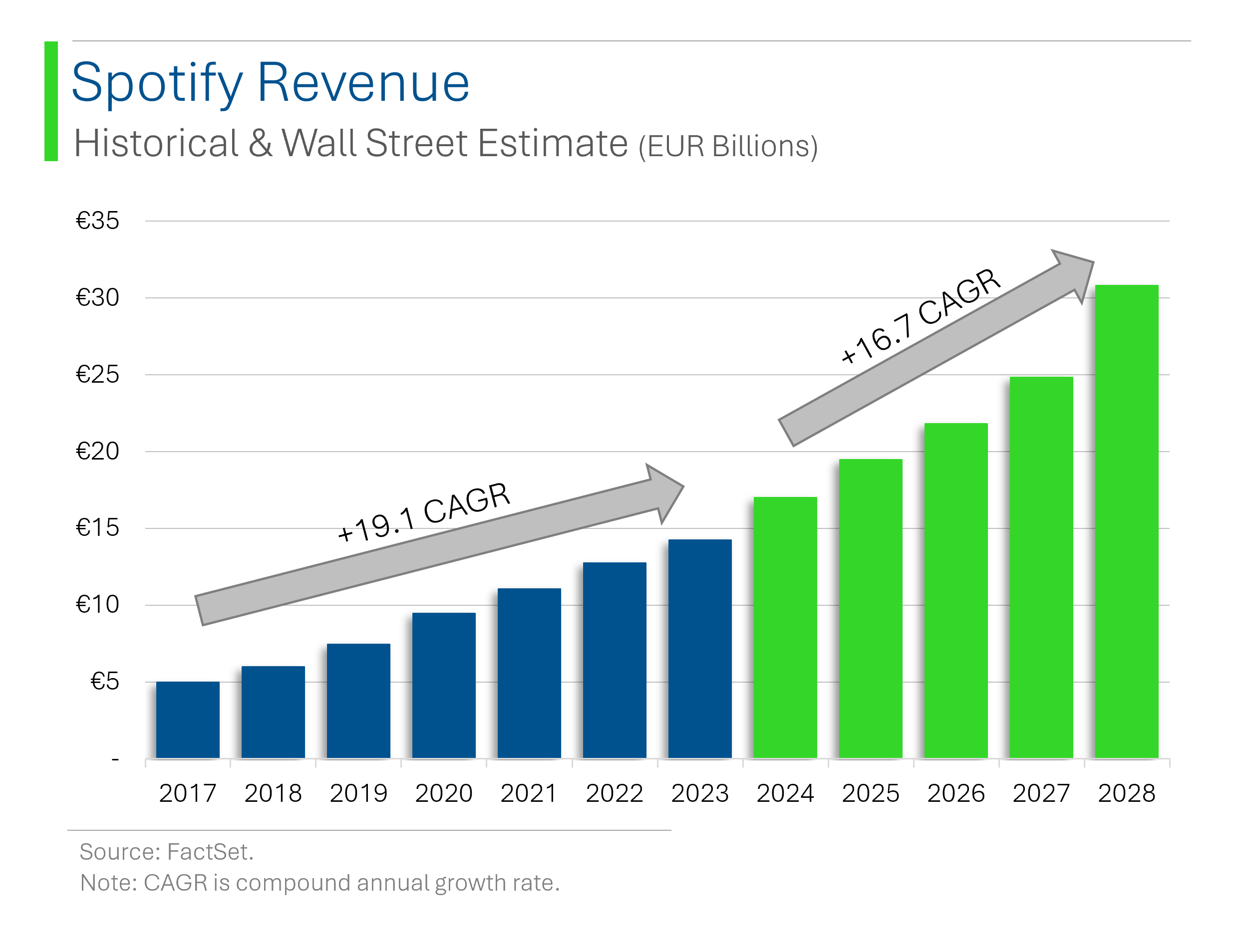 Spotify Revenue
Historical & Wall Street Estimate (EUR Billions)

€35
€30
€25
€20
€15
€10
€5
-

+19.1 CAGR
+16.7 CAGR

2017 2018 2019 2020 2021 2022 2023 2024 2025 2026 2027 2028

Source: FactSet.
Note: CAGR is compound annual growth rate.